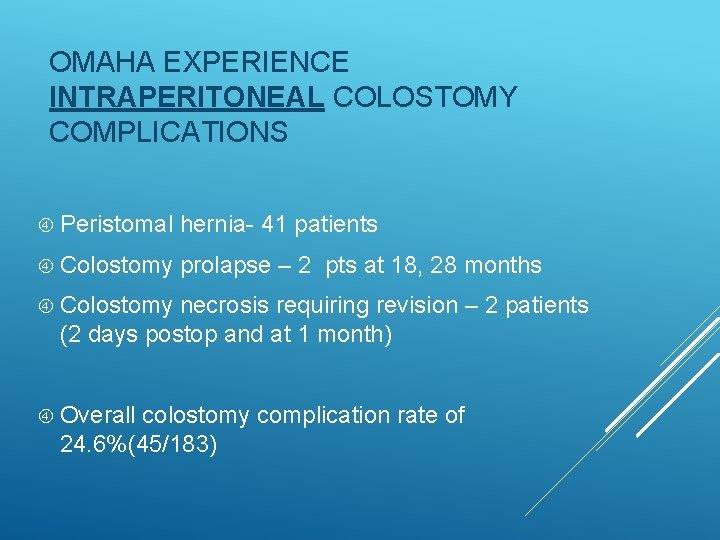 OMAHA EXPERIENCE INTRAPERITONEAL COLOSTOMY COMPLICATIONS

④ Peristomal hernia- 41 patients

④ Colostomy prolapse – 2 pts at 18, 28 months

④ Colostomy necrosis requiring revision – 2 patients (2 days postop and at 1 month)

④ Overall colostomy complication rate of 24.6%(45/183)